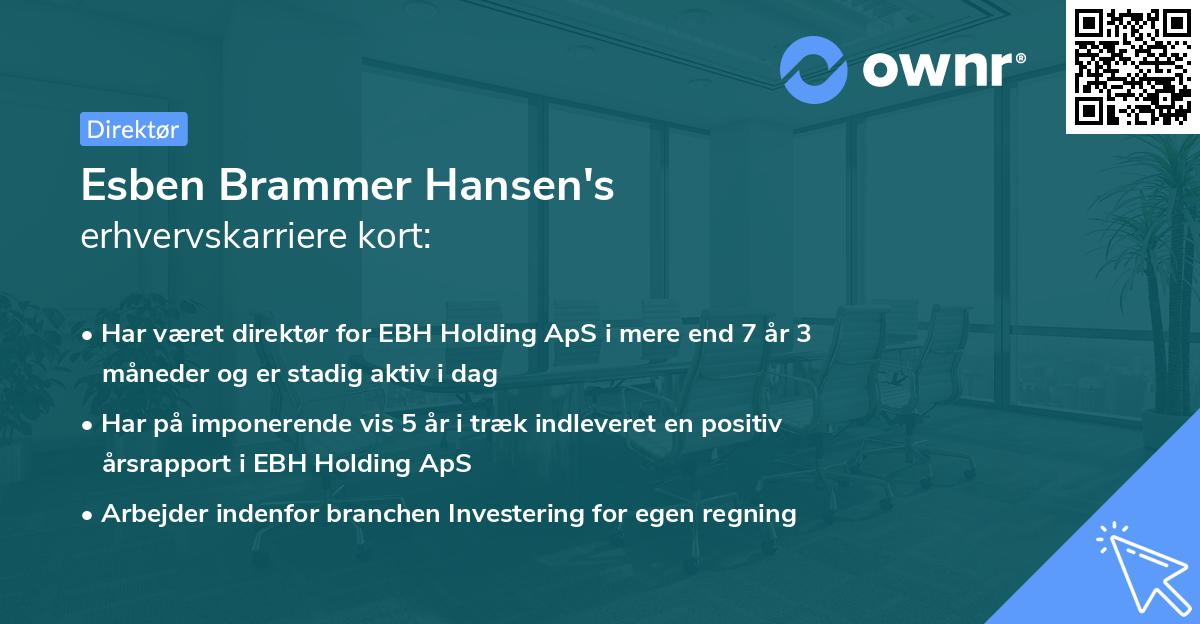 ownr®

Direktør

Esben Brammer Hansen's
erhvervskarriere kort:

• Har været direktør for EBH Holding ApS i mere end 7 år 3 måneder og er stadig aktiv i dag

• Har på imponerende vis 5 år i træk indleveret en positiv årsrapport i EBH Holding ApS

• Arbejder indenfor branchen Investering for egen regning